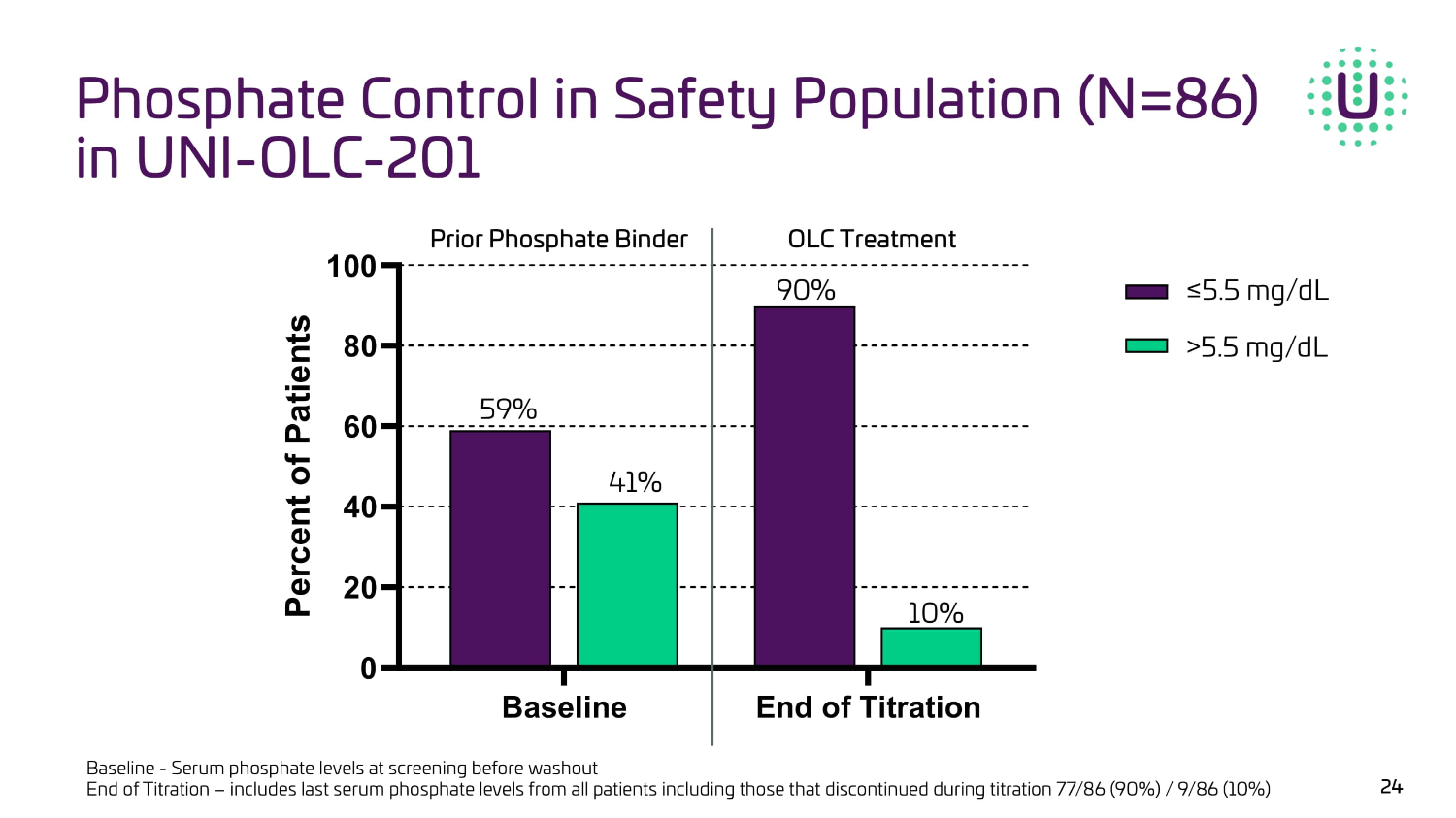 Phosphate Control in Safety Population (N=86) in UNI-OLC-201

U

Prior Phosphate Binder

OLC Treatment

Percent of Patients

100
80
60
40
20
0

59%
41%
90%
10%

Baseline
End of Titration

≤5.5 mg/dL
>5.5 mg/dL

Baseline - Serum phosphate levels at screening before washout
End of Titration – includes last serum phosphate levels from all patients including those that discontinued during titration 77/86 (90%) / 9/86 (10%)

24